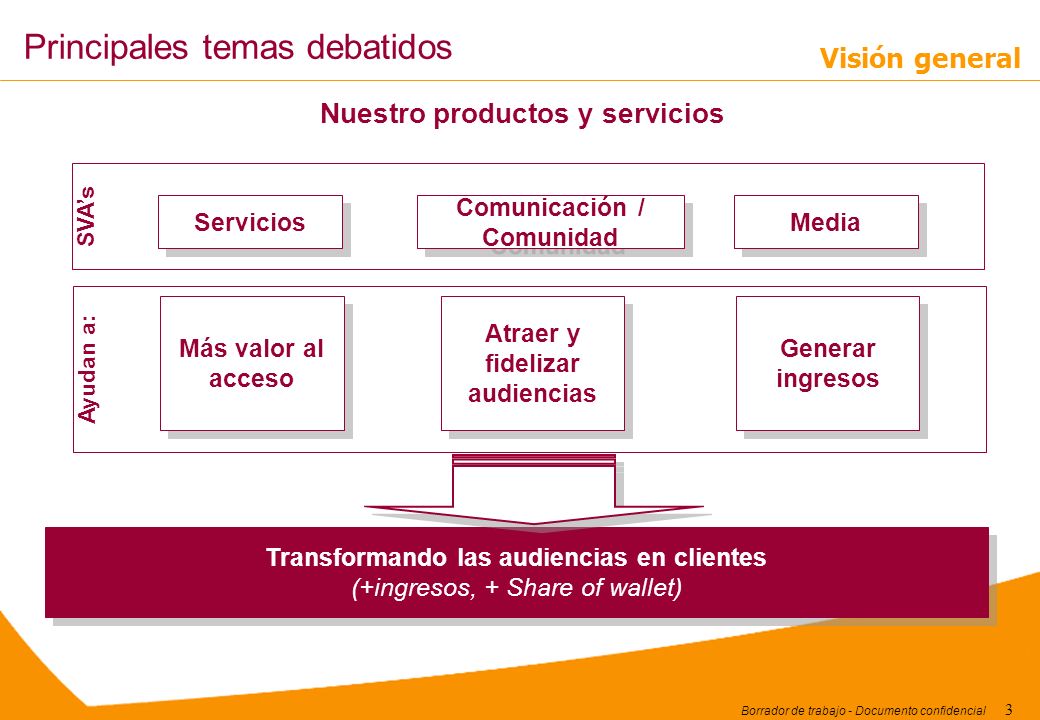 Principales temas debatidos

Visión general

Nuestro productos y servicios

SVA's

Servicios

Comunicación / Comunidad

Media

Ayudan a:

Más valor al acceso

Atraer y fidelizar audiencias

Generar ingresos

Transformando las audiencias en clientes
(+ingresos, + Share of wallet)

Borrador de trabajo - Documento confidencial 3